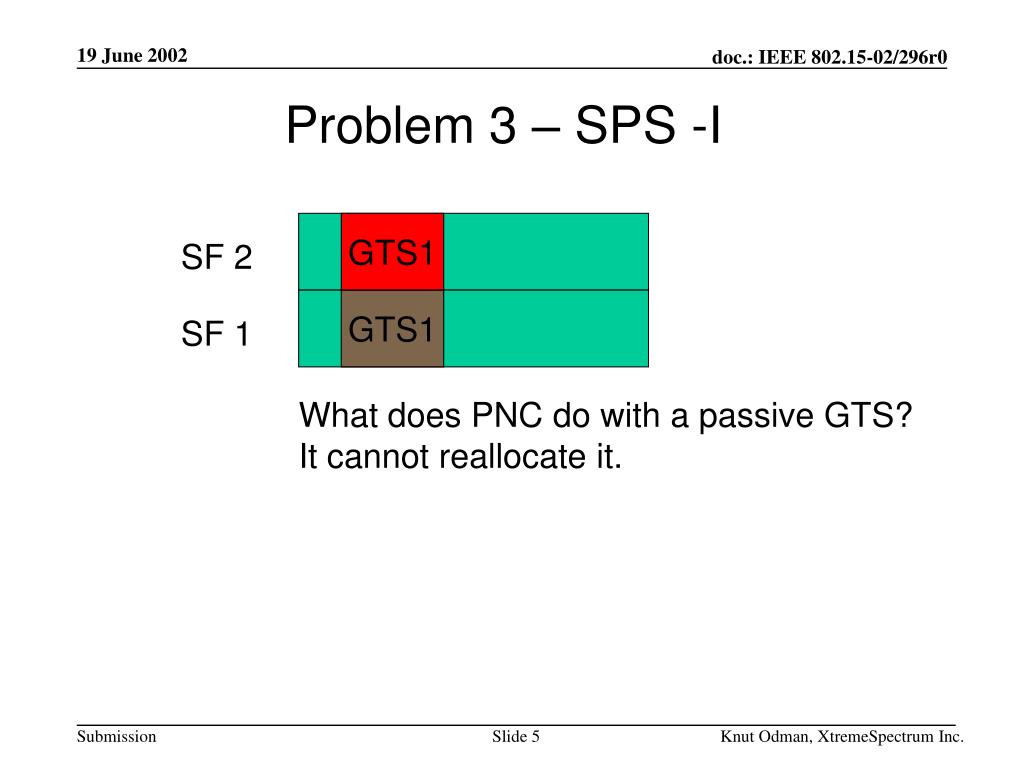 19 June 2002

doc.: IEEE 802.15-02/296r0

Problem 3 – SPS -I

SF 2

GTS1

SF 1

GTS1

What does PNC do with a passive GTS?
It cannot reallocate it.

Submission

Slide 5

Knut Odman, XtremeSpectrum Inc.